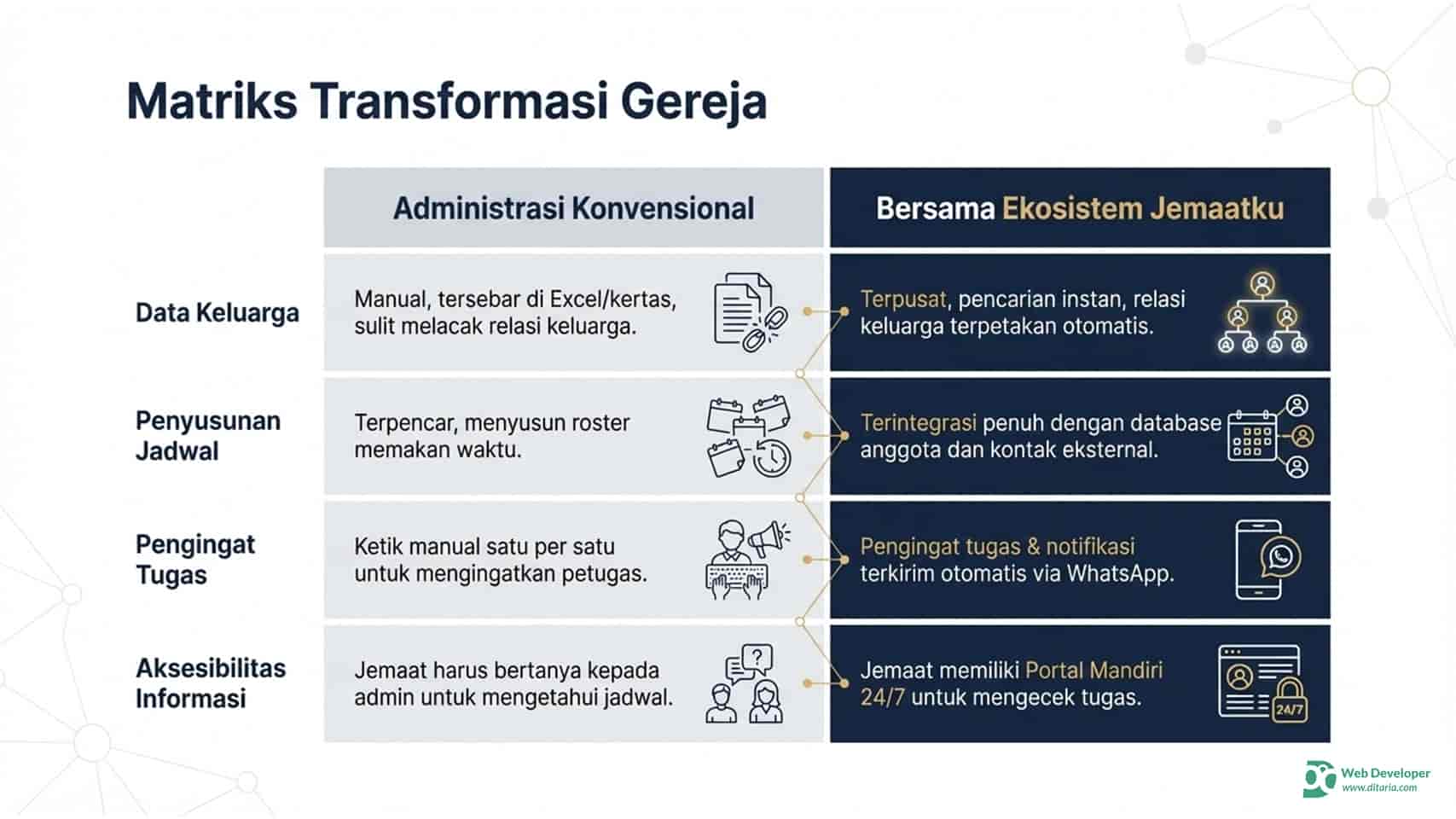 Matriks Transformasi Gereja

| | Administrasi Konvensional | Bersama Ekosistem Jemaatku |
|---|---|---|
| Data Keluarga | Manual, tersebar di Excel/kertas, sulit melacak relasi keluarga. | Terpusat, pencarian instan, relasi keluarga terpetakan otomatis. |
| Penyusunan Jadwal | Terpencar, menyusun roster memakan waktu. | Terintegrasi penuh dengan database anggota dan kontak eksternal. |
| Pengingat Tugas | Ketik manual satu per satu untuk mengingatkan petugas. | Pengingat tugas & notifikasi terkirim otomatis via WhatsApp. |
| Aksesibilitas Informasi | Jemaat harus bertanya kepada admin untuk mengetahui jadwal. | Jemaat memiliki Portal Mandiri 24/7 untuk mengecek tugas. |

24/7

Web Developer
www.ditaria.com